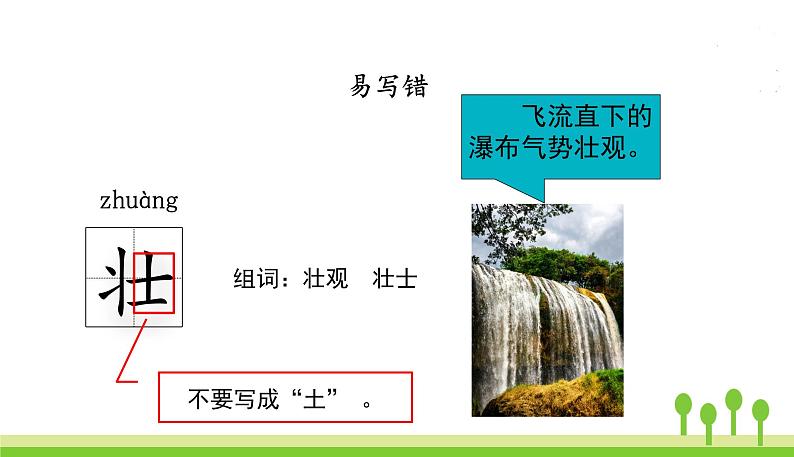 易写错

飞流直下的瀑布气势壮观。

zhuàng

壮

组词：壮观　壮士

不要写成“土”。